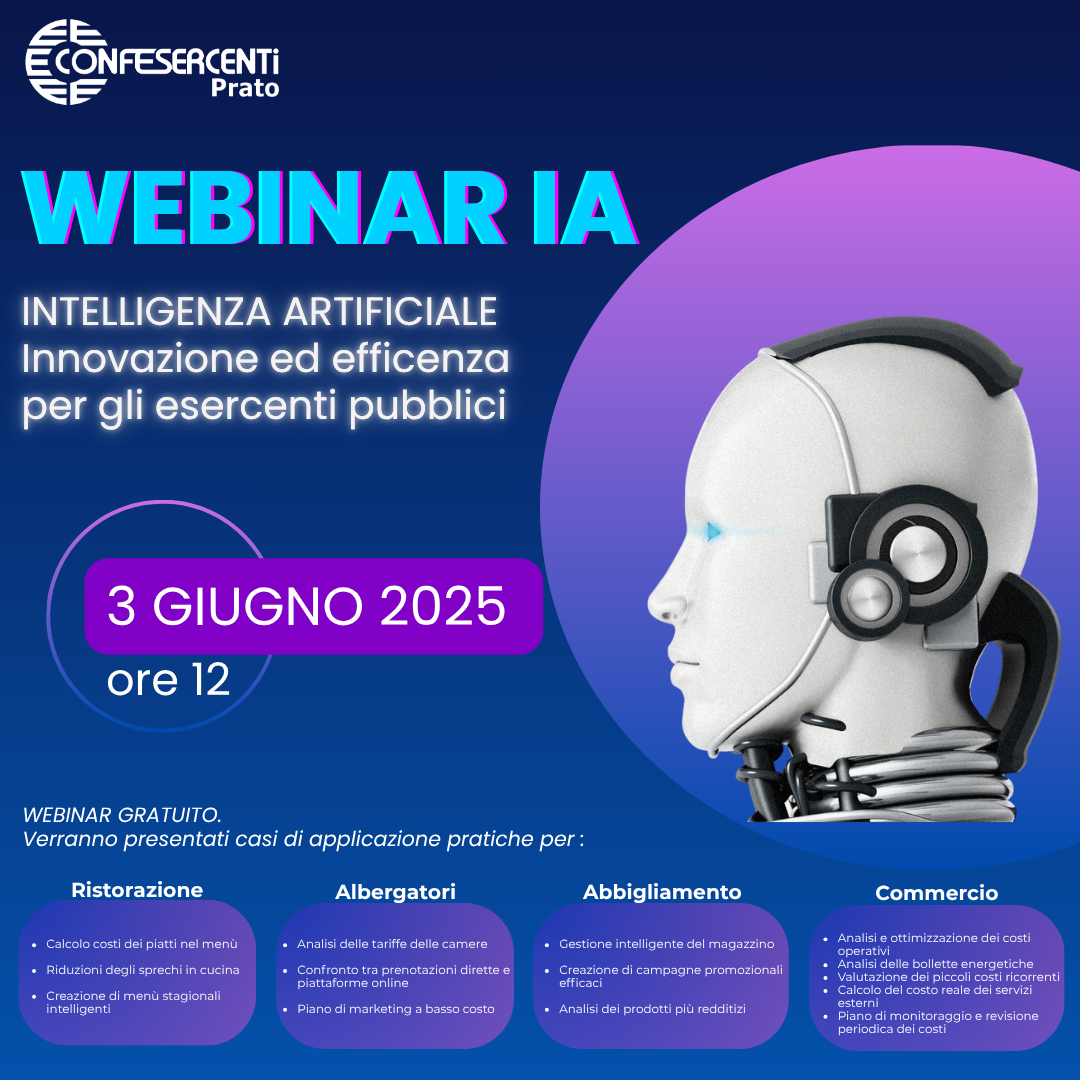 CONFESERCENTI Prato

WEBINAR IA

INTELLIGENZA ARTIFICIALE
Innovazione ed efficenza per gli esercenti pubblici

3 GIUGNO 2025
ore 12

WEBINAR GRATUITO.
Verranno presentati casi di applicazione pratiche per :

Ristorazione
- Calcolo costi dei piatti nel menù
- Riduzioni degli sprechi in cucina
- Creazione di menù stagionali intelligenti

Albergatori
- Analisi delle tariffe delle camere
- Confronto tra prenotazioni dirette e piattaforme online
- Piano di marketing a basso costo

Abbigliamento
- Gestione intelligente del magazzino
- Creazione di campagne promozionali efficaci
- Analisi dei prodotti più redditizi

Commercio
- Analisi e ottimizzazione dei costi operativi
- Analisi delle bollette energetiche
- Valutazione dei piccoli costi ricorrenti
- Calcolo del costo reale dei servizi esterni
- Piano di monitoraggio e revisione periodica dei costi